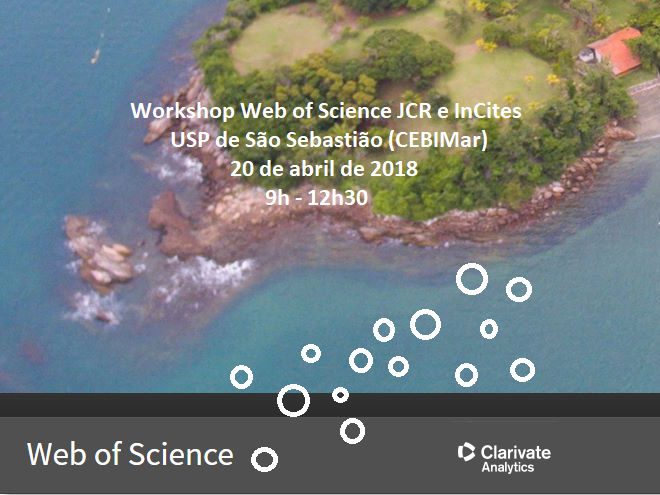 Workshop Web of Science JCR e InCites
USP de São Sebastião (CEBIMar)
20 de abril de 2018
9h - 12h30

Web of Science

Clarivate Analytics